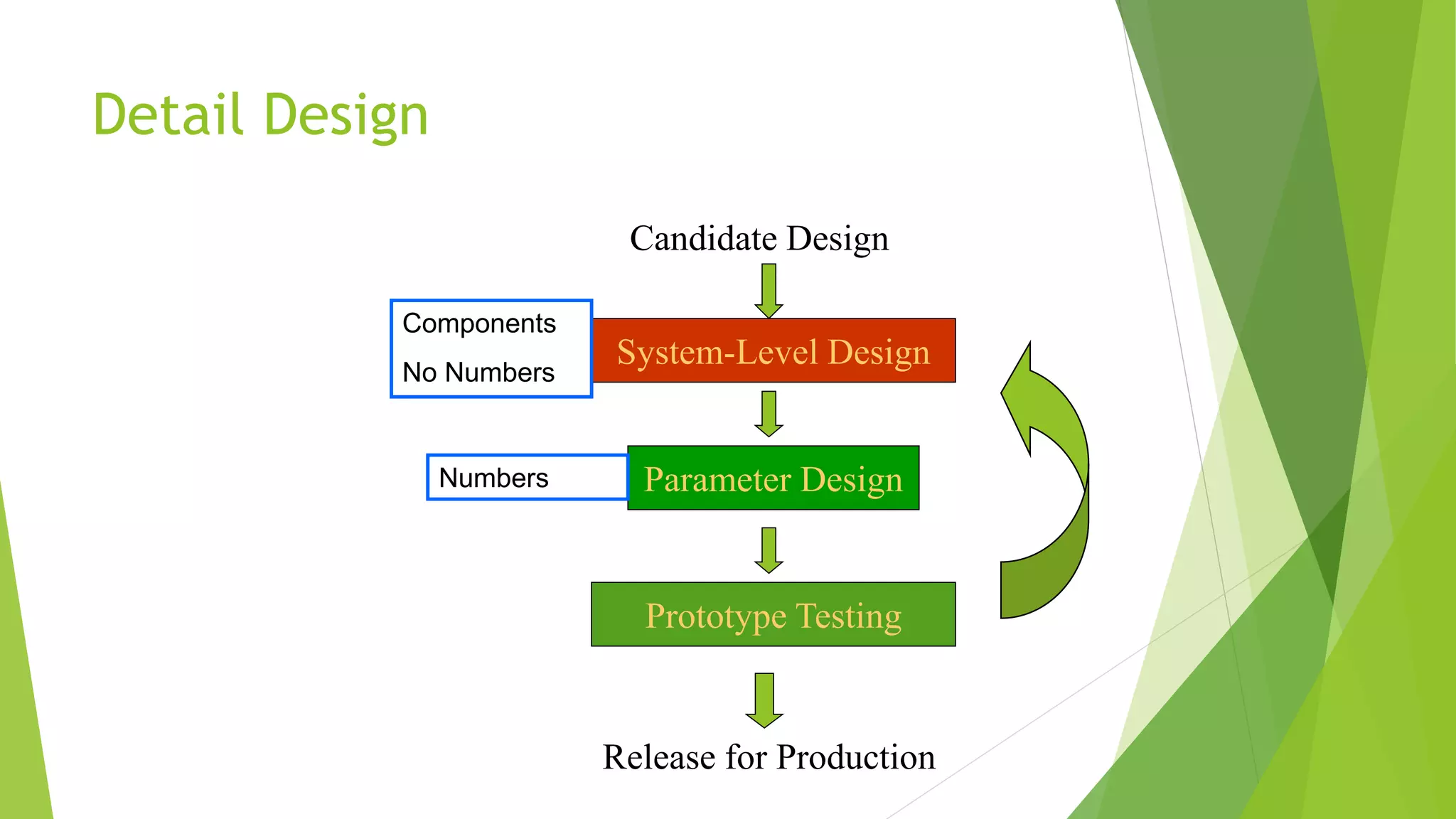 Detail Design

Candidate Design

Components

No Numbers

System-Level Design

Numbers

Parameter Design

Prototype Testing

Release for Production